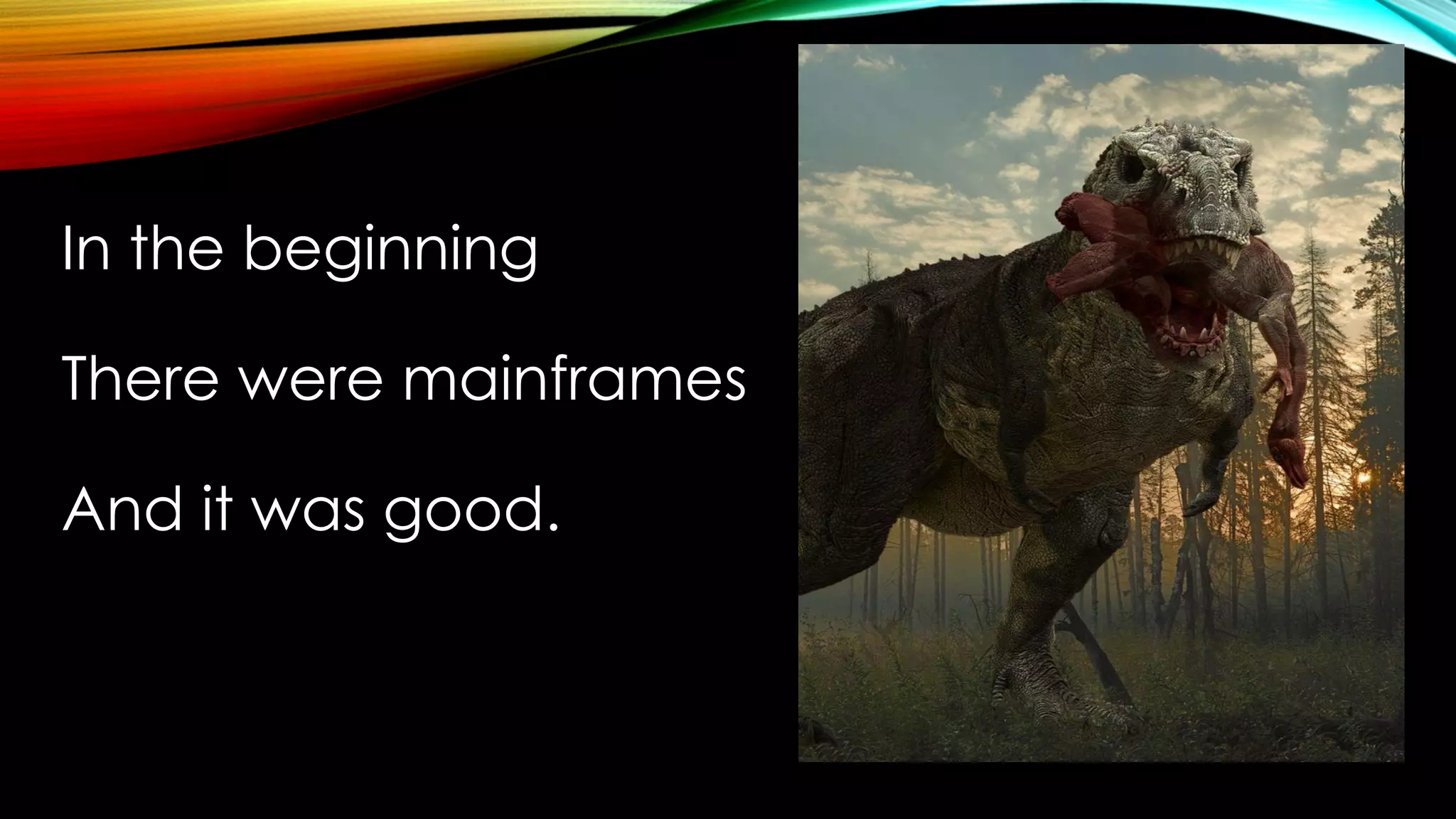 In the beginning

There were mainframes

And it was good.